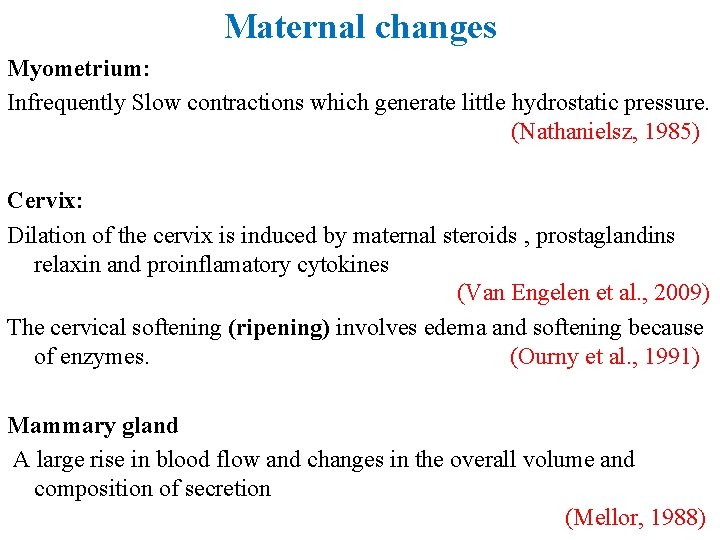 Maternal changes

Myometrium:

Infrequently Slow contractions which generate little hydrostatic pressure.
(Nathanielsz, 1985)

Cervix:

Dilation of the cervix is induced by maternal steroids , prostaglandins relaxin and proinflamatory cytokines
(Van Engelen et al., 2009)

The cervical softening (ripening) involves edema and softening because of enzymes.
(Ourny et al., 1991)

Mammary gland

A large rise in blood flow and changes in the overall volume and composition of secretion
(Mellor, 1988)